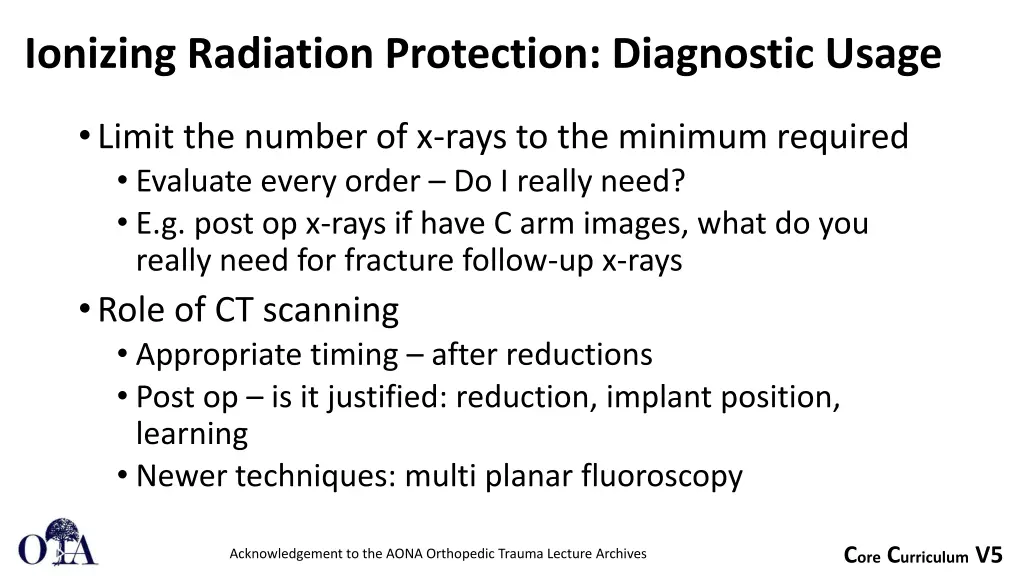 Ionizing Radiation Protection: Diagnostic Usage

• Limit the number of x-rays to the minimum required
  • Evaluate every order – Do I really need?
  • E.g. post op x-rays if have C arm images, what do you really need for fracture follow-up x-rays
• Role of CT scanning
  • Appropriate timing – after reductions
  • Post op – is it justified: reduction, implant position, learning
  • Newer techniques: multi planar fluoroscopy

OTA

Acknowledgement to the AONA Orthopedic Trauma Lecture Archives

Core Curriculum V5